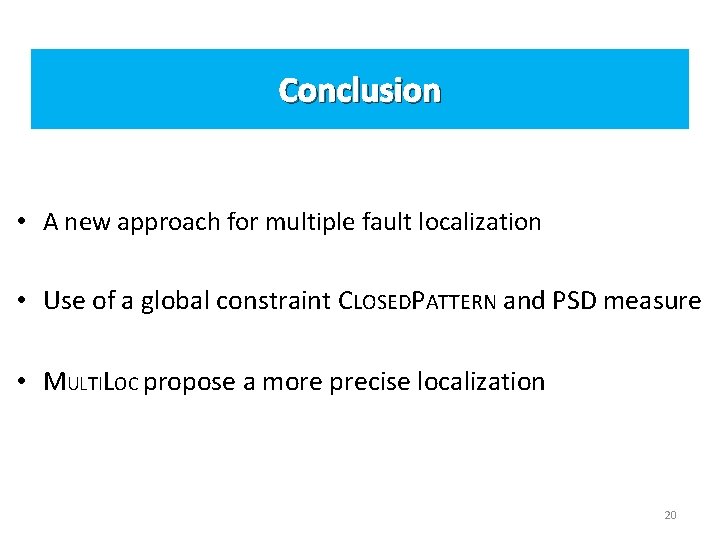 Conclusion

• A new approach for multiple fault localization

• Use of a global constraint CLOSEDPATTERN and PSD measure

• MULTILOC propose a more precise localization

20